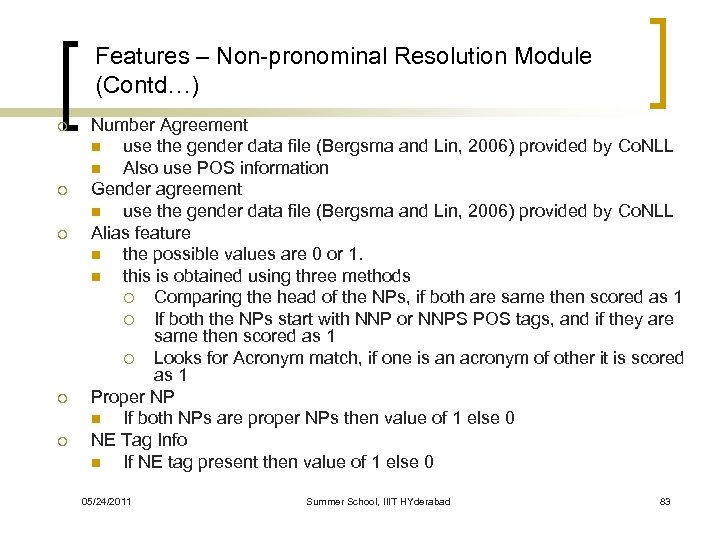 Features – Non-pronominal Resolution Module (Contd…)

Number Agreement
use the gender data file (Bergsma and Lin, 2006) provided by CoNLL
Also use POS information
Gender agreement
use the gender data file (Bergsma and Lin, 2006) provided by CoNLL
Alias feature
the possible values are 0 or 1.
this is obtained using three methods
Comparing the head of the NPs, if both are same then scored as 1
If both the NPs start with NNP or NNPS POS tags, and if they are same then scored as 1
Looks for Acronym match, if one is an acronym of other it is scored as 1
Proper NP
If both NPs are proper NPs then value of 1 else 0
NE Tag Info
If NE tag present then value of 1 else 0

05/24/2011
Summer School, IIIT HYderabad
83